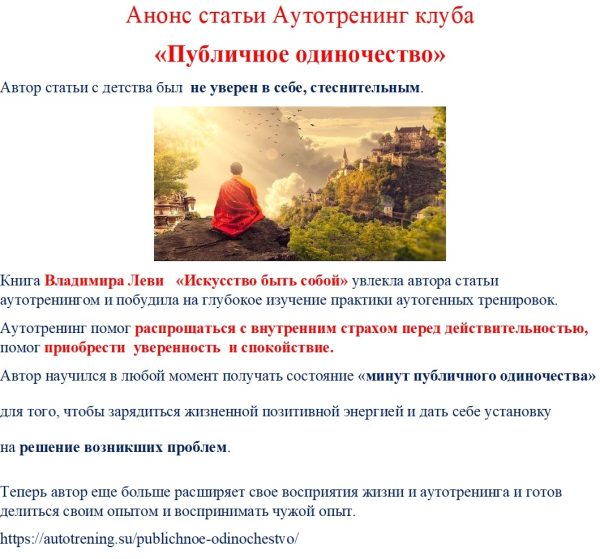 Анонс статьи Аутотренинг клуба

«Публичное одиночество»

Автор статьи с детства был не уверен в себе, стеснительным.

Книга Владимира Леви «Искусство быть собой» увлекла автора статьи аутотренингом и побудила на глубокое изучение практики аутогенных тренировок.

Аутотренинг помог распрощаться с внутренним страхом перед действительностью, помог приобрести уверенность и спокойствие.

Автор научился в любой момент получать состояние «минут публичного одиночества»

для того, чтобы зарядиться жизненной позитивной энергией и дать себе установку

на решение возникших проблем.

Теперь автор еще больше расширяет свое восприятия жизни и аутотренинга и готов делиться своим опытом и воспринимать чужой опыт.

https://autotrening.su/publichnoe-odinochestvo/